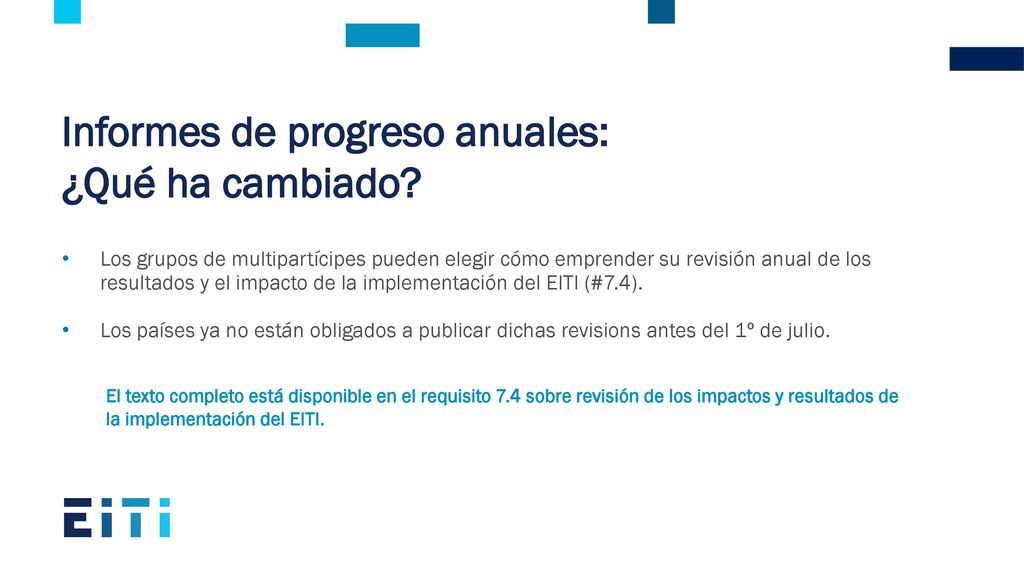 Informes de progreso anuales:
¿Qué ha cambiado?

• Los grupos de multipartícipes pueden elegir cómo emprender su revisión anual de los resultados y el impacto de la implementación del EITI (#7.4).

• Los países ya no están obligados a publicar dichas revisions antes del 1º de julio.

El texto completo está disponible en el requisito 7.4 sobre revisión de los impactos y resultados de la implementación del EITI.

EITI